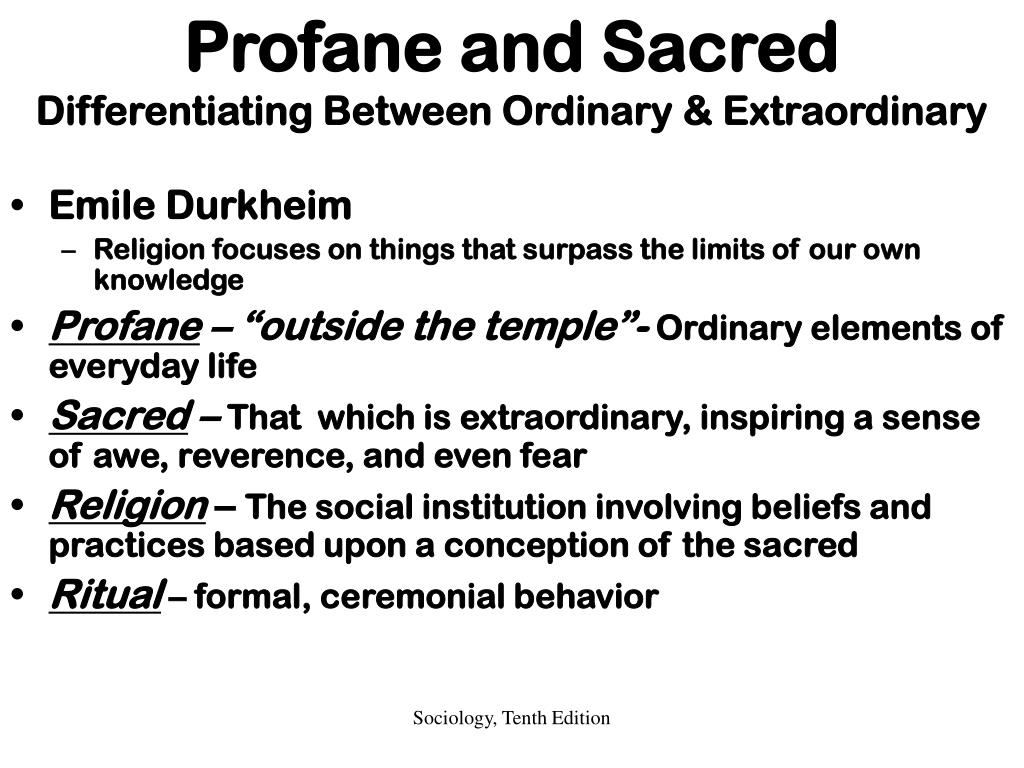 Profane and Sacred
Differentiating Between Ordinary & Extraordinary

• Emile Durkheim
– Religion focuses on things that surpass the limits of our own knowledge
• Profane – “outside the temple”- Ordinary elements of everyday life
• Sacred – That which is extraordinary, inspiring a sense of awe, reverence, and even fear
• Religion – The social institution involving beliefs and practices based upon a conception of the sacred
• Ritual – formal, ceremonial behavior

Sociology, Tenth Edition